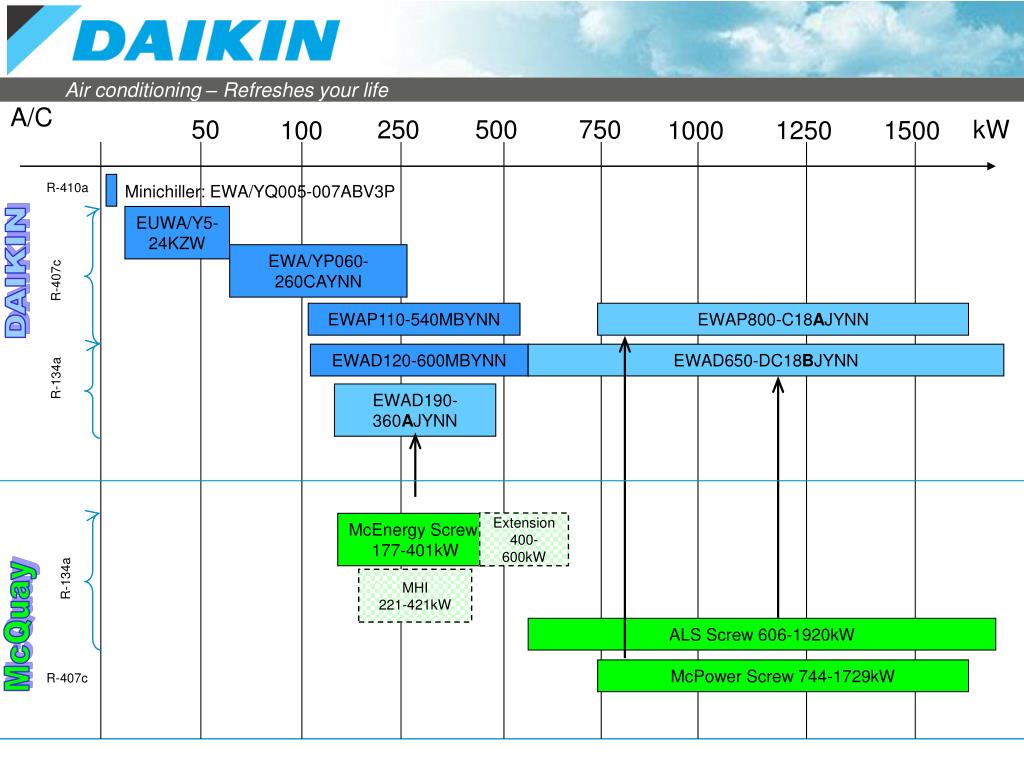 DAIKIN

Air conditioning – Refreshes your life

A/C

50 100 250 500 750 1000 1250 1500 kW

DAIKIN

R-410a

Minichiller: EWA/YQ005-007ABV3P

R-407c

EUWA/Y5-24KZW

EWA/YP060-260CAYNN

EWAP110-540MBYNN

EWAP800-C18AJYNN

R-134a

EWAD120-600MBYNN

EWAD650-DC18BJYNN

EWAD190-360AJYNN

McQuay

R-134a

McEnergy Screw 177-401kW

Extension 400-600kW

MHI 221-421kW

ALS Screw 606-1920kW

R-407c

McPower Screw 744-1729kW